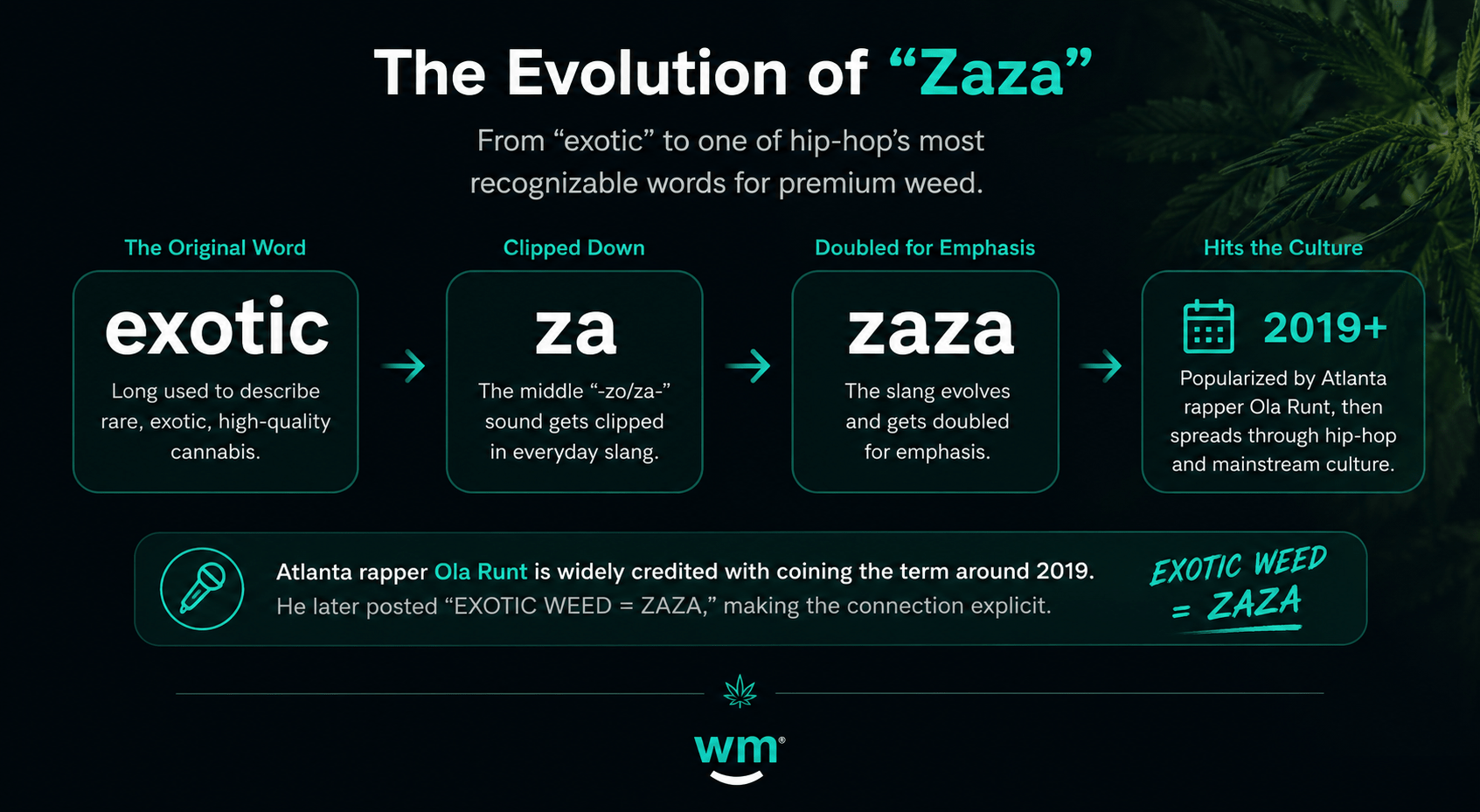 The Evolution of “Zaza”

From “exotic” to one of hip-hop’s most recognizable words for premium weed.

The Original Word

exotic

Long used to describe rare, exotic, high-quality cannabis.

Clipped Down

za

The middle “-zo/za-” sound gets clipped in everyday slang.

Doubled for Emphasis

zaza

The slang evolves and gets doubled for emphasis.

Hits the Culture

2019+

Popularized by Atlanta rapper Ola Runt, then spreads through hip-hop and mainstream culture.

Atlanta rapper Ola Runt is widely credited with coining the term around 2019.
He later posted “EXOTIC WEED = ZAZA,” making the connection explicit.

EXOTIC WEED = ZAZA

wm®